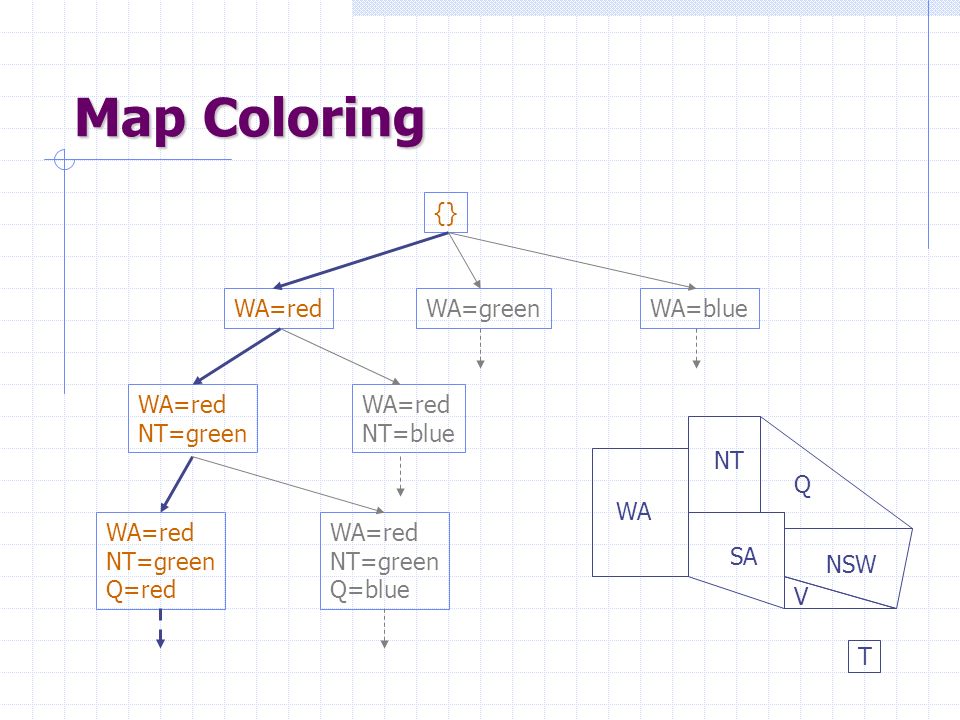 Map Coloring

{}

WA=red

WA=green

WA=blue

WA=red
NT=green

WA=red
NT=blue

WA=red
NT=green
Q=red

WA=red
NT=green
Q=blue

WA

NT

Q

SA

NSW

V

T